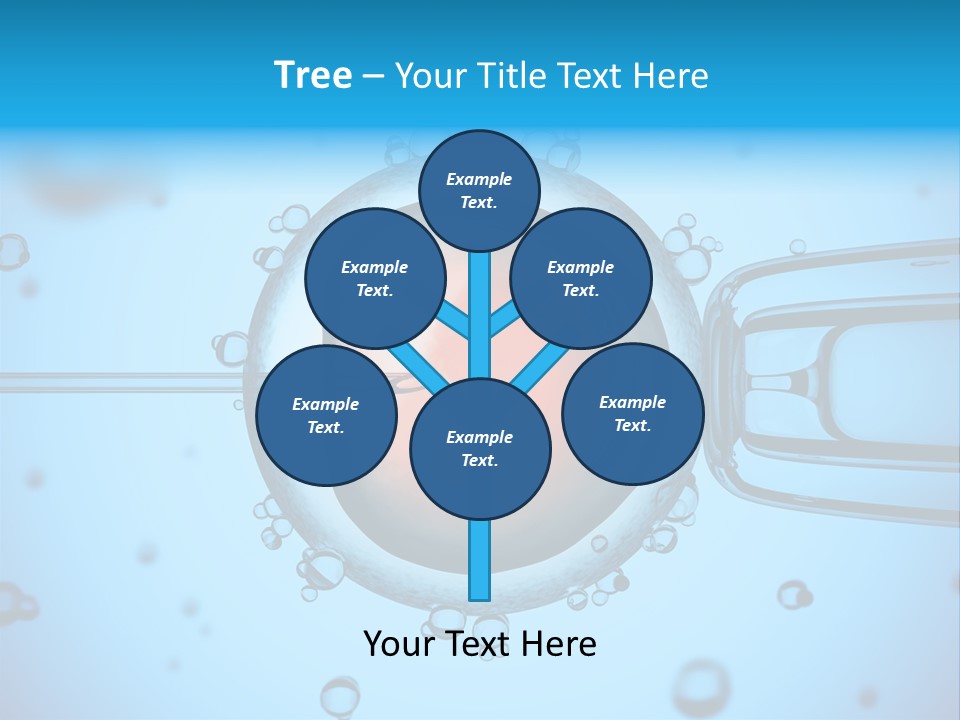 Tree – Your Title Text Here

Example Text.

Example Text.

Example Text.

Example Text.

Example Text.

Example Text.

Your Text Here